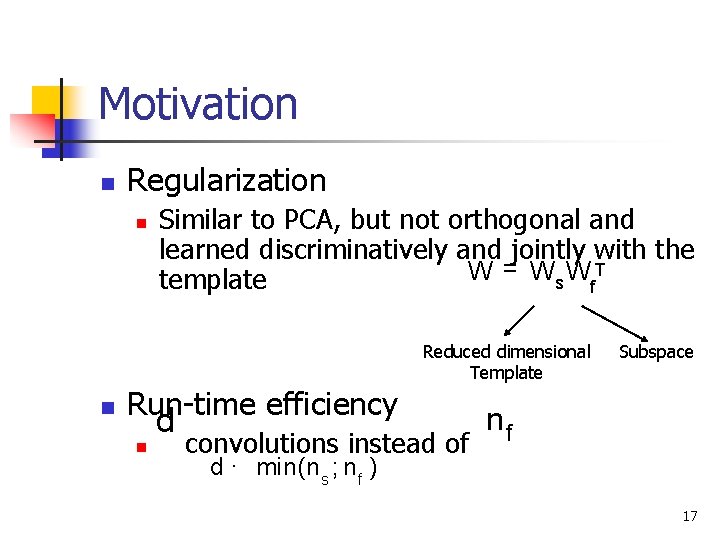 Motivation

Regularization

Similar to PCA, but not orthogonal and learned discriminatively and jointly with the template $W = W_s W_f^T$

Reduced dimensional Template

Subspace

Run-time efficiency

$d$ convolutions instead of $n_f$

$d \cdot \min(n_s; n_f)$

17